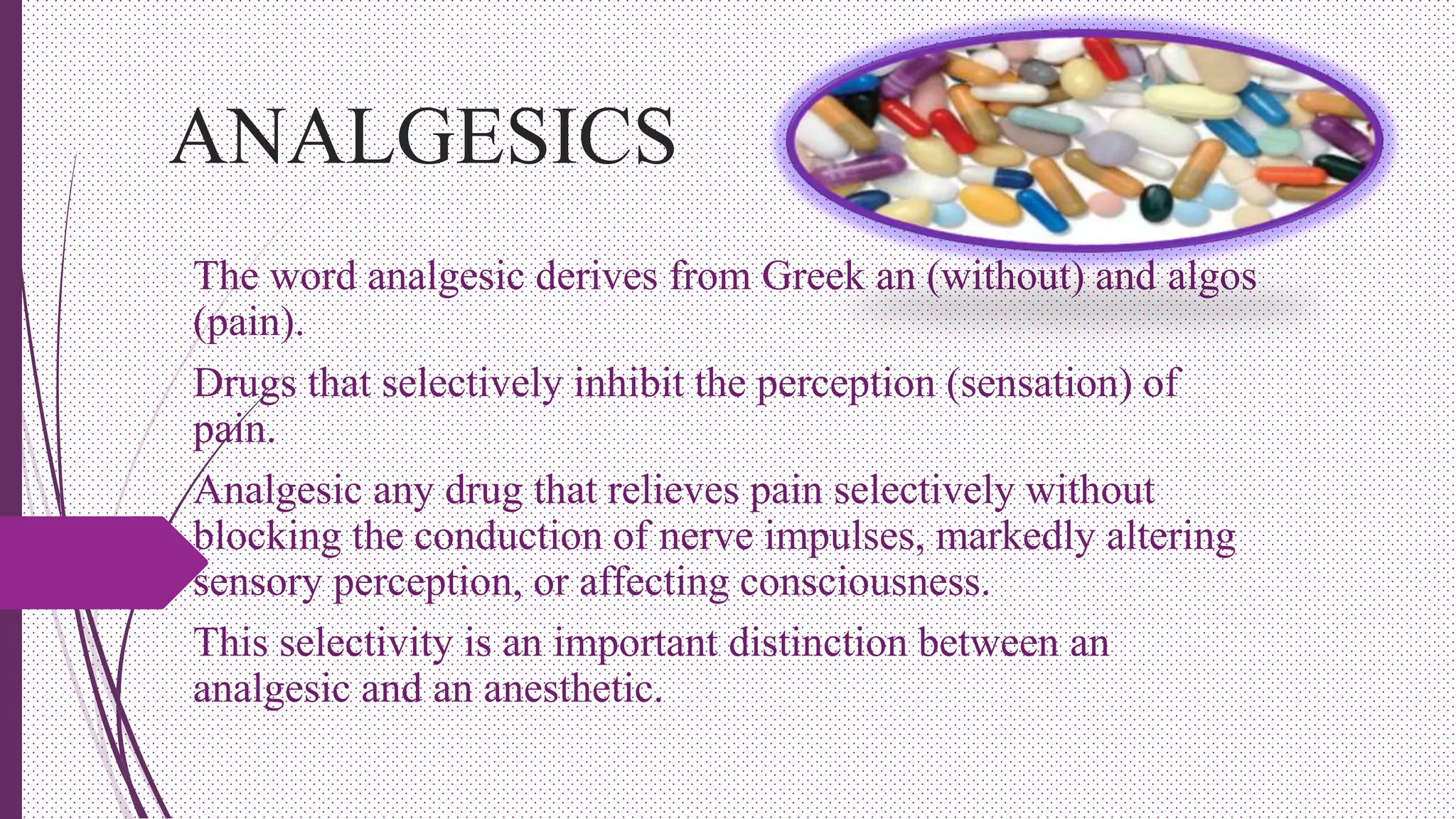 ANALGESICS

The word analgesic derives from Greek an (without) and algos (pain).

Drugs that selectively inhibit the perception (sensation) of pain.

Analgesic any drug that relieves pain selectively without blocking the conduction of nerve impulses, markedly altering sensory perception, or affecting consciousness.

This selectivity is an important distinction between an analgesic and an anesthetic.